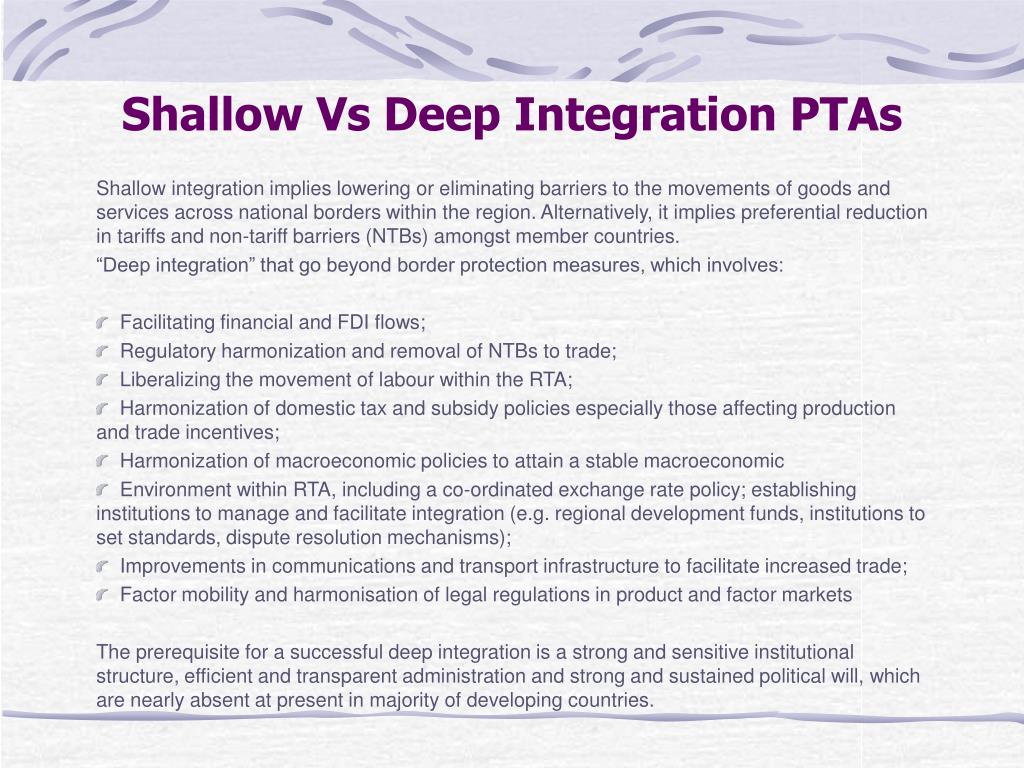 Shallow Vs Deep Integration PTAs

Shallow integration implies lowering or eliminating barriers to the movements of goods and services across national borders within the region. Alternatively, it implies preferential reduction in tariffs and non-tariff barriers (NTBs) amongst member countries.

“Deep integration” that go beyond border protection measures, which involves:

Facilitating financial and FDI flows;

Regulatory harmonization and removal of NTBs to trade;

Liberalizing the movement of labour within the RTA;

Harmonization of domestic tax and subsidy policies especially those affecting production and trade incentives;

Harmonization of macroeconomic policies to attain a stable macroeconomic

Environment within RTA, including a co-ordinated exchange rate policy; establishing institutions to manage and facilitate integration (e.g. regional development funds, institutions to set standards, dispute resolution mechanisms);

Improvements in communications and transport infrastructure to facilitate increased trade;

Factor mobility and harmonisation of legal regulations in product and factor markets

The prerequisite for a successful deep integration is a strong and sensitive institutional structure, efficient and transparent administration and strong and sustained political will, which are nearly absent at present in majority of developing countries.